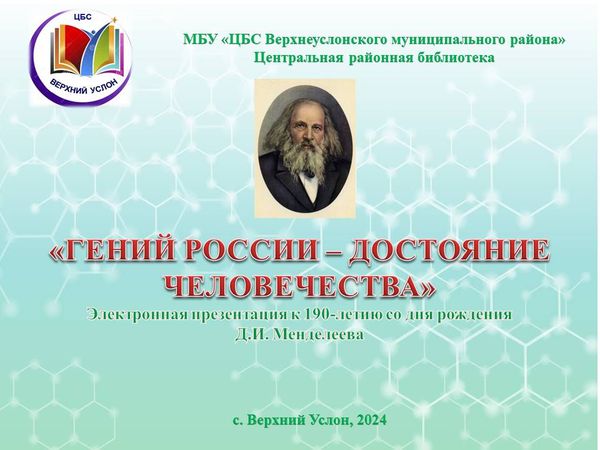 ЦБС
ВЕРХНИЙ УСЛОН

МБУ «ЦБС Верхнеуслонского муниципального района»
Центральная районная библиотека

«ГЕНИЙ РОССИИ – ДОСТОЯНИЕ ЧЕЛОВЕЧЕСТВА»

Электронная презентация к 190-летию со дня рождения Д.И. Менделеева

с. Верхний Услон, 2024